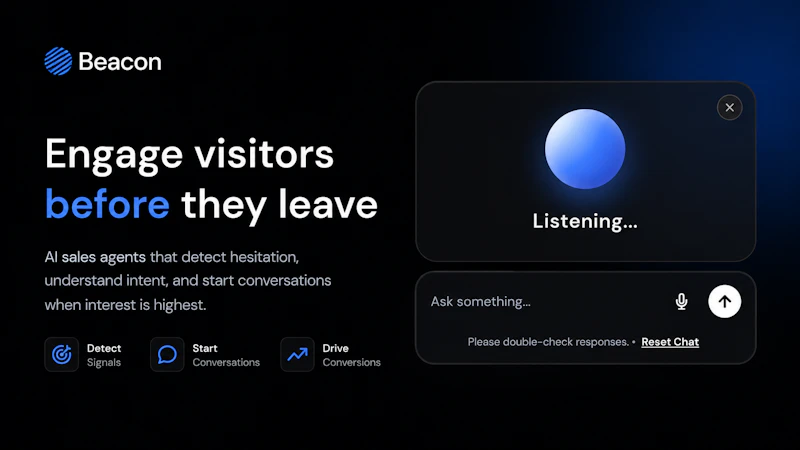 Beacon

Engage visitors before they leave

AI sales agents that detect hesitation, understand intent, and start conversations when interest is highest.

Detect Signals

Start Conversations

Drive Conversions

Listening...

Ask something...

Please double-check responses. • Reset Chat